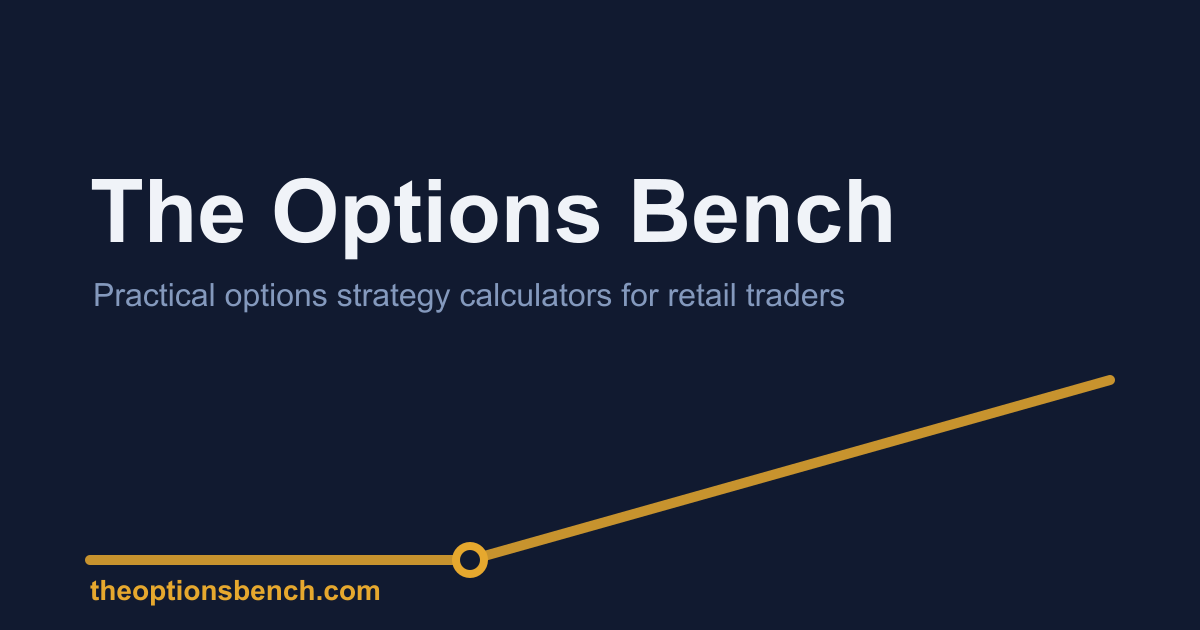 The Options Bench

Practical options strategy calculators for retail traders

theoptionsbench.com